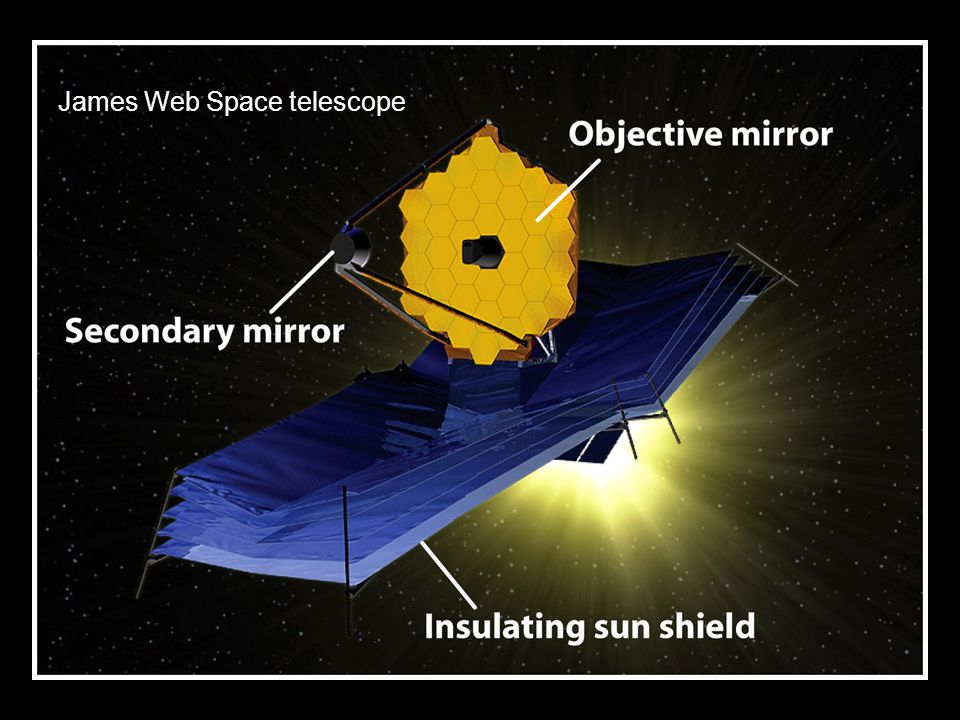 James Web Space telescope

Objective mirror

Secondary mirror

Insulating sun shield